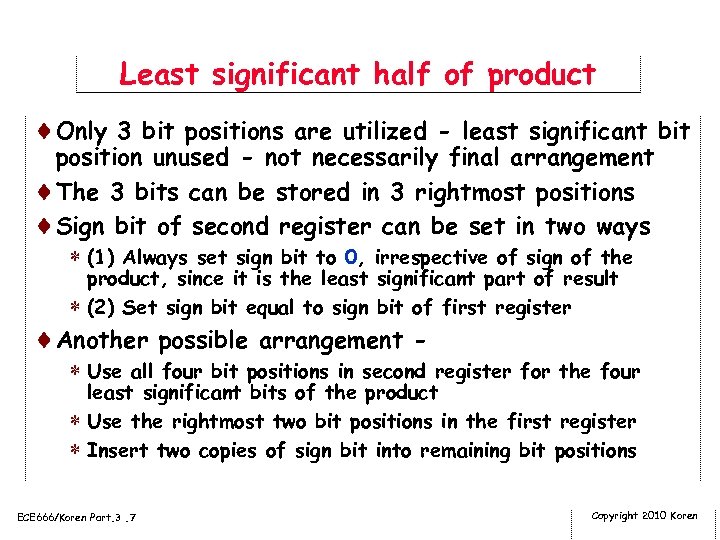 Least significant half of product

♦ Only 3 bit positions are utilized - least significant bit position unused - not necessarily final arrangement

♦ The 3 bits can be stored in 3 rightmost positions

♦ Sign bit of second register can be set in two ways

* (1) Always set sign bit to 0, irrespective of sign of the product, since it is the least significant part of result

* (2) Set sign bit equal to sign bit of first register

♦ Another possible arrangement -

* Use all four bit positions in second register for the four least significant bits of the product

* Use the rightmost two bit positions in the first register

* Insert two copies of sign bit into remaining bit positions

ECE666/Koren Part.3 .7

Copyright 2010 Koren